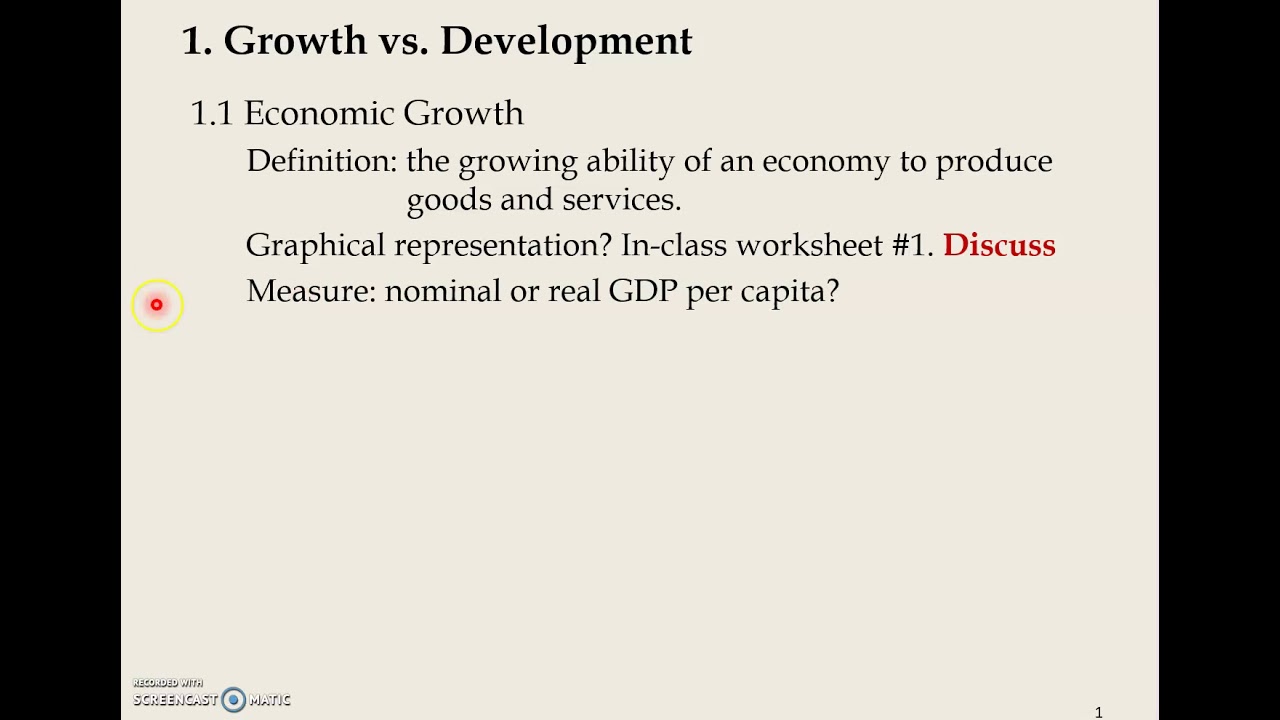 1. Growth vs. Development

1.1 Economic Growth

Definition: the growing ability of an economy to produce goods and services.

Graphical representation? In-class worksheet #1. Discuss

Measure: nominal or real GDP per capita?

RECORDED WITH SCREENCAST MATIC

1